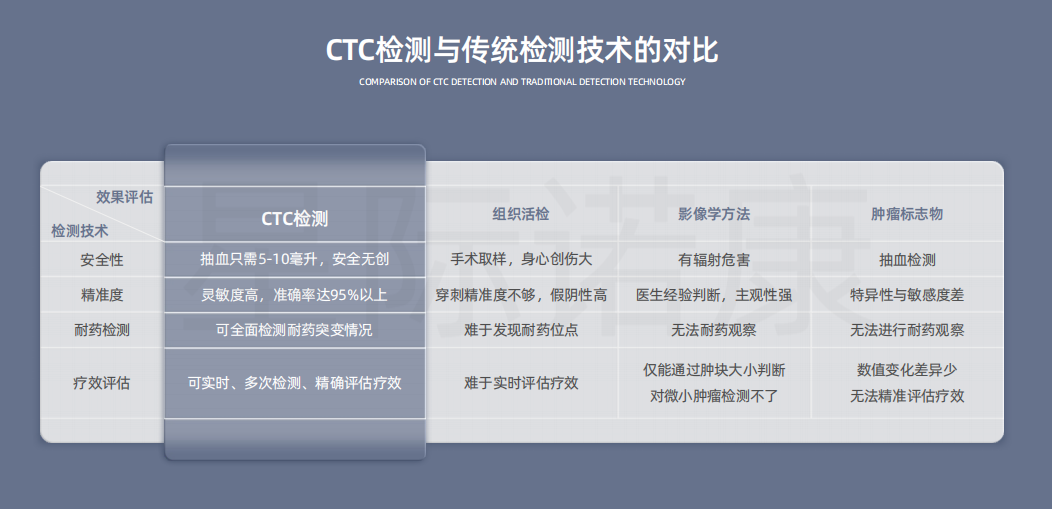 CTC检测与传统检测技术的对比

COMPARISON OF CTC DETECTION AND TRADITIONAL DETECTION TECHNOLOGY

| 效果评估 / 检测技术 | CTC检测 | 组织活检 | 影像学方法 | 肿瘤标志物 |
|---|---|---|---|---|
| 安全性 | 抽血只需5-10毫升，安全无创 | 手术取样，身心创伤大 | 有辐射危害 | 抽血检测 |
| 精准度 | 灵敏度高，准确率达95%以上 | 穿刺精准度不够，假阴性高 | 医生经验判断，主观性强 | 特异性与敏感度差 |
| 耐药检测 | 可全面检测耐药突变情况 | 难于发现耐药位点 | 无法耐药观察 | 无法进行耐药观察 |
| 疗效评估 | 可实时、多次检测、精确评估疗效 | 难于实时评估疗效 | 仅能通过肿块大小判断 对微小肿瘤检测不了 | 数值变化差异少 无法精准评估疗效 |